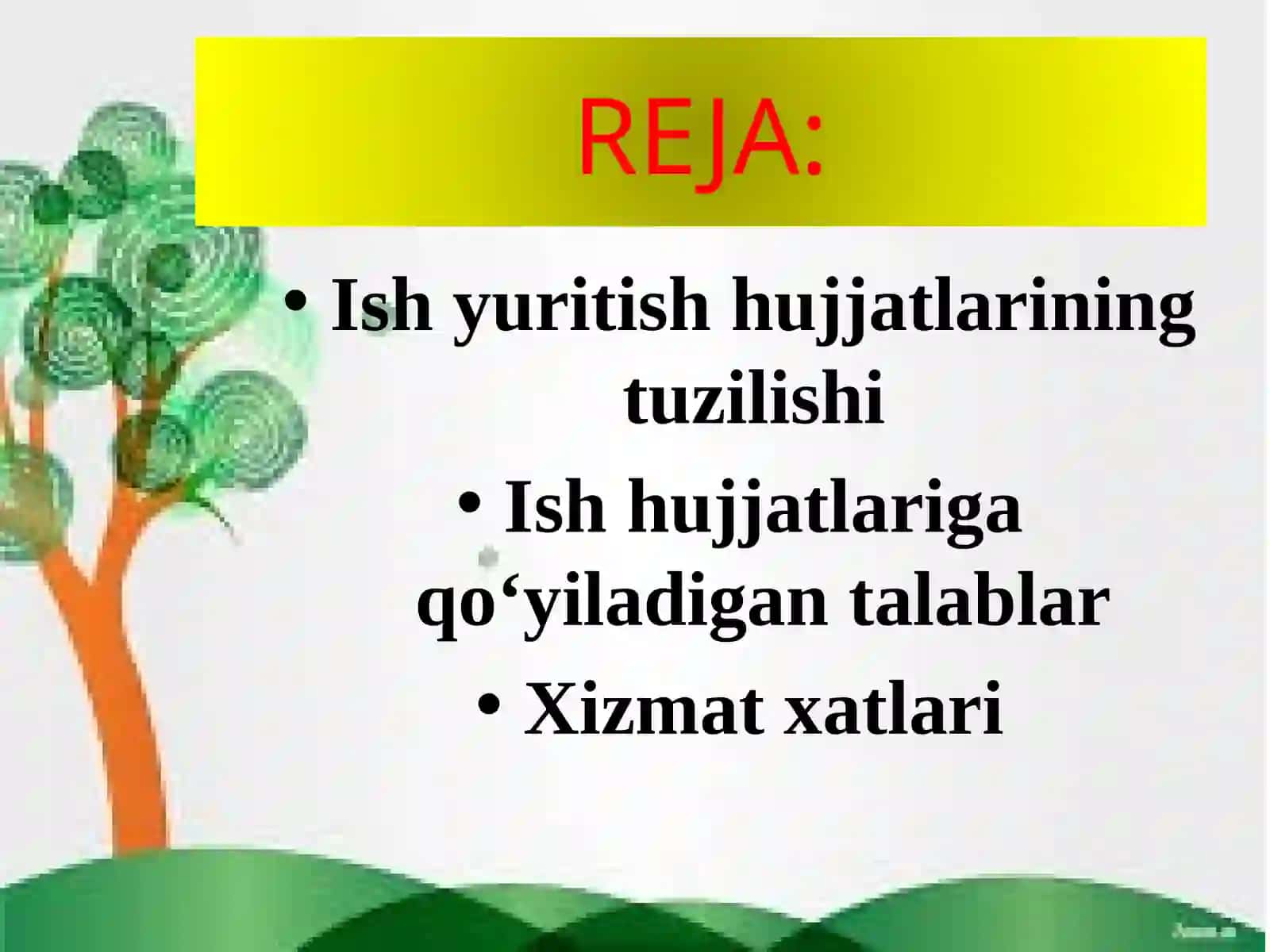 REJA:

• Ish yuritish hujjatlarining tuzilishi

• Ish hujjatlariga qo‘yiladigan talablar

• Xizmat xatlari